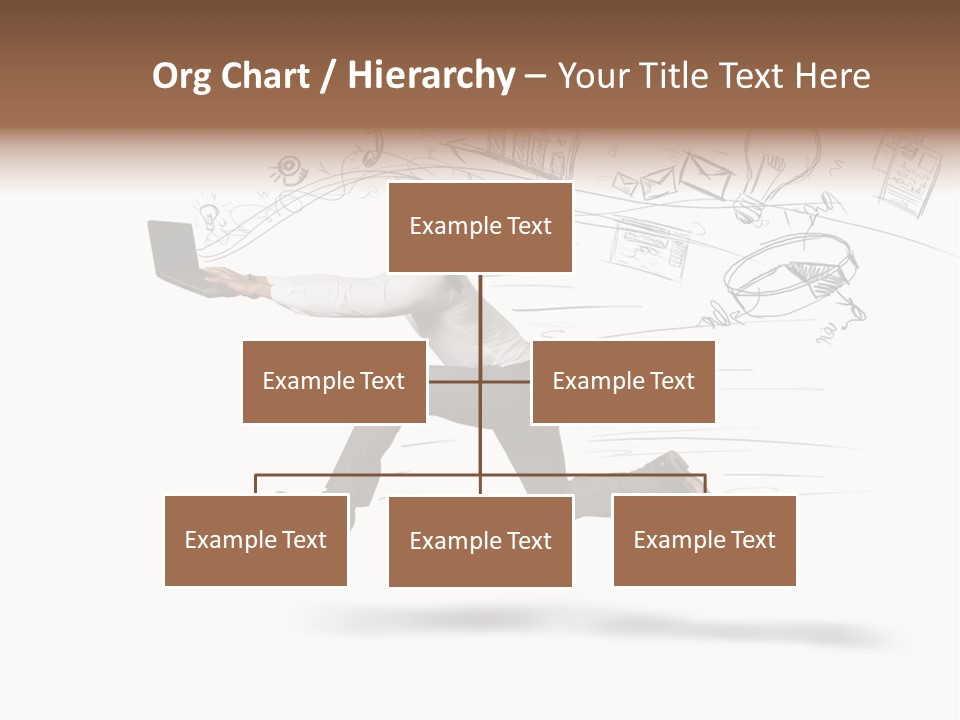 Org Chart / Hierarchy – Your Title Text Here

Example Text

Example Text

Example Text

Example Text

Example Text

Example Text